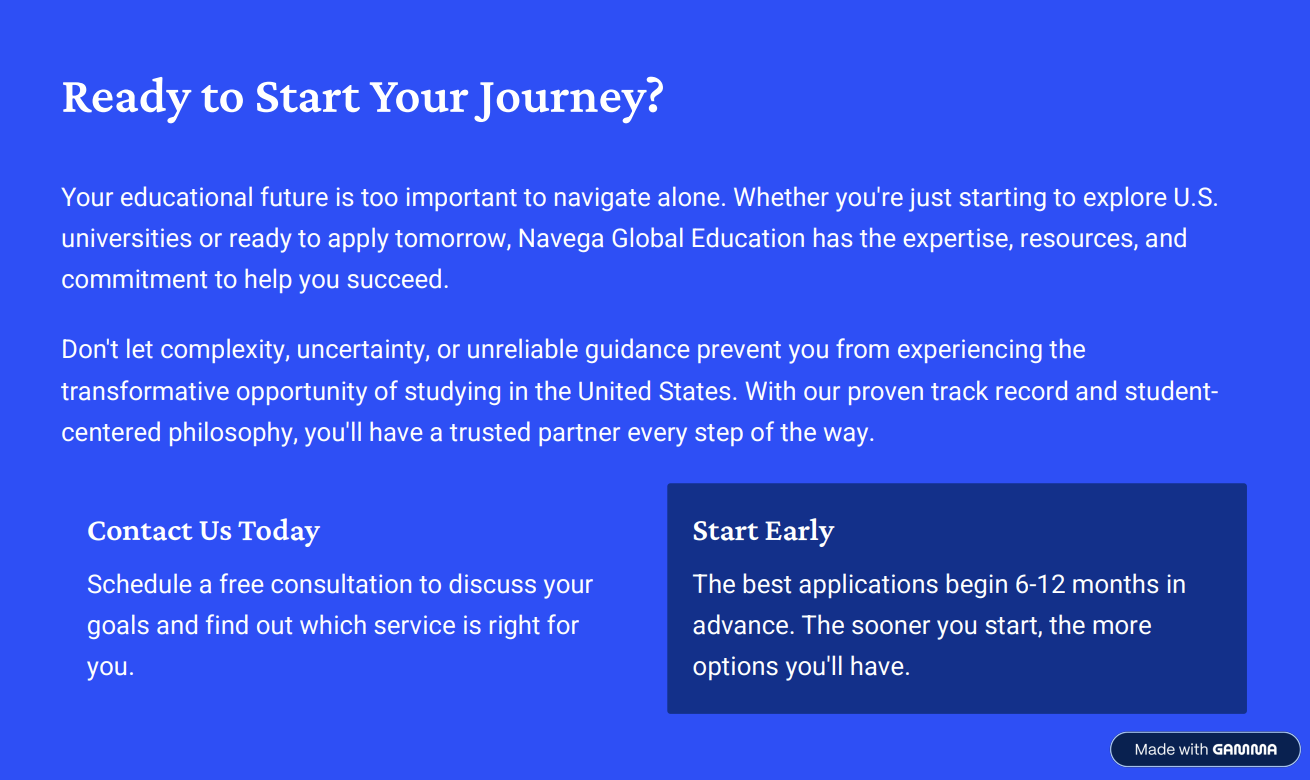 Ready to Start Your Journey?

Your educational future is too important to navigate alone. Whether you're just starting to explore U.S. universities or ready to apply tomorrow, Navega Global Education has the expertise, resources, and commitment to help you succeed.

Don't let complexity, uncertainty, or unreliable guidance prevent you from experiencing the transformative opportunity of studying in the United States. With our proven track record and student-centered philosophy, you'll have a trusted partner every step of the way.

Contact Us Today

Schedule a free consultation to discuss your goals and find out which service is right for you.

Start Early

The best applications begin 6-12 months in advance. The sooner you start, the more options you'll have.

Made with GAMMA